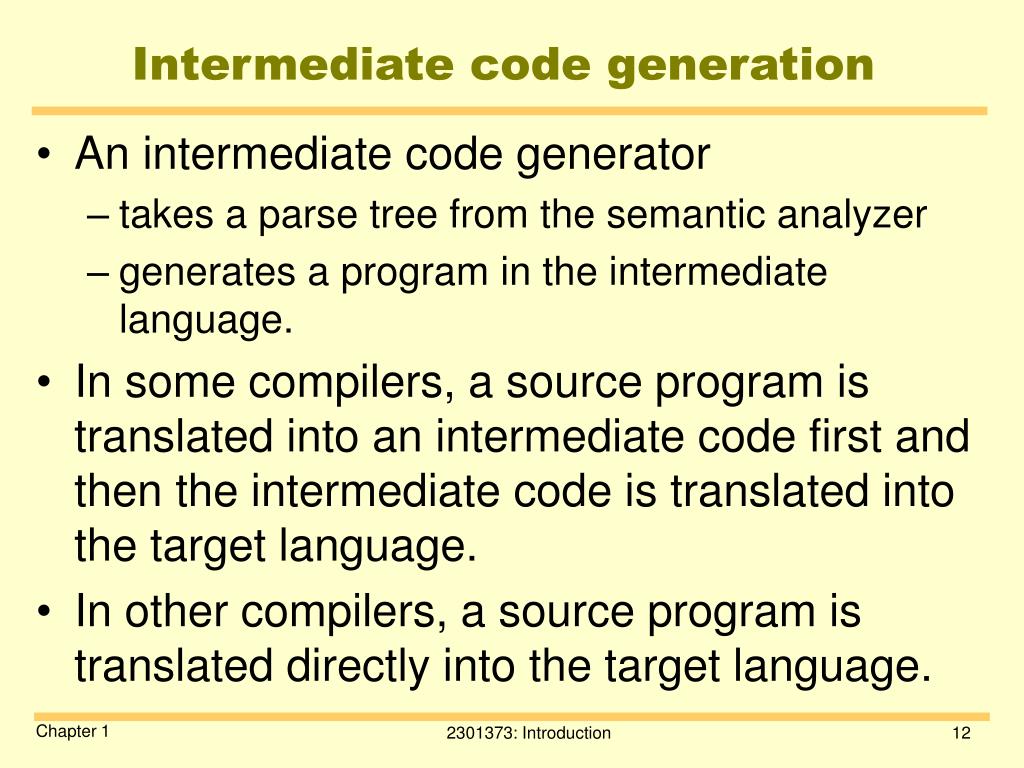 Intermediate code generation

• An intermediate code generator
– takes a parse tree from the semantic analyzer
– generates a program in the intermediate language.

• In some compilers, a source program is translated into an intermediate code first and then the intermediate code is translated into the target language.

• In other compilers, a source program is translated directly into the target language.

Chapter 1

2301373: Introduction

12